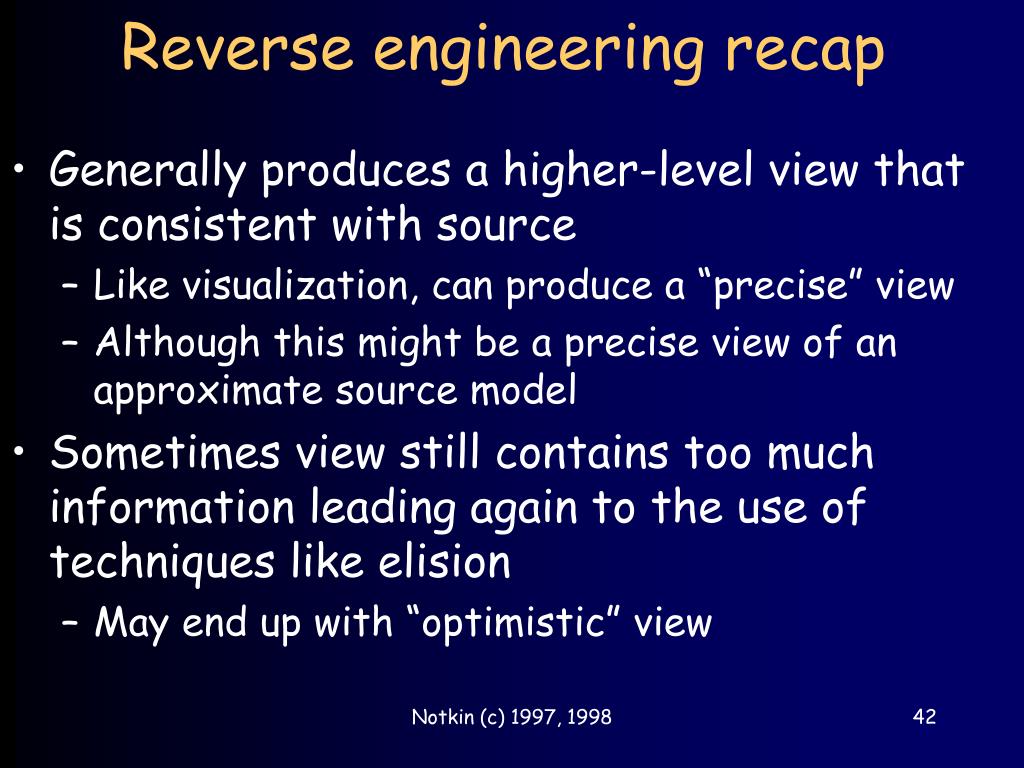 Reverse engineering recap

• Generally produces a higher-level view that is consistent with source
– Like visualization, can produce a “precise” view
– Although this might be a precise view of an approximate source model
• Sometimes view still contains too much information leading again to the use of techniques like elision
– May end up with “optimistic” view

Notkin (c) 1997, 1998

42